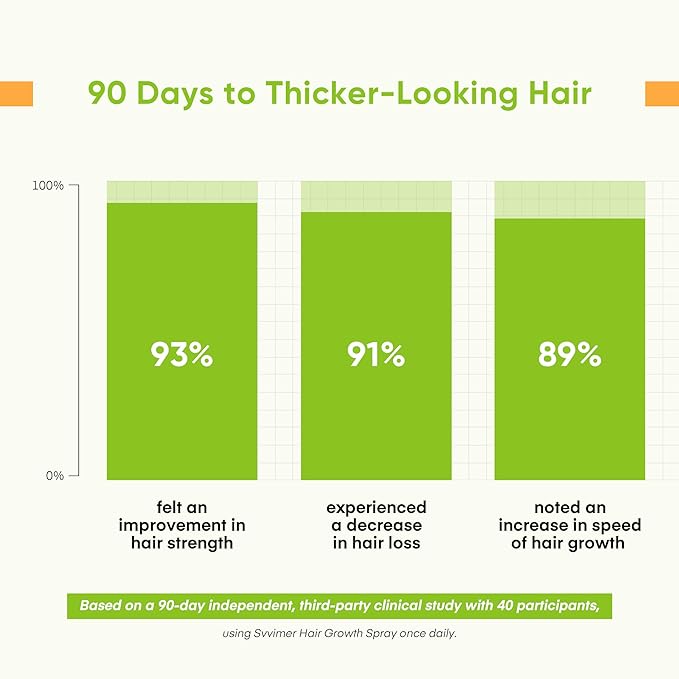 90 Days to Thicker-Looking Hair

100%

0%

93%

91%

89%

felt an improvement in hair strength

experienced a decrease in hair loss

noted an increase in speed of hair growth

Based on a 90-day independent, third-party clinical study with 40 participants,

using Svvimer Hair Growth Spray once daily.